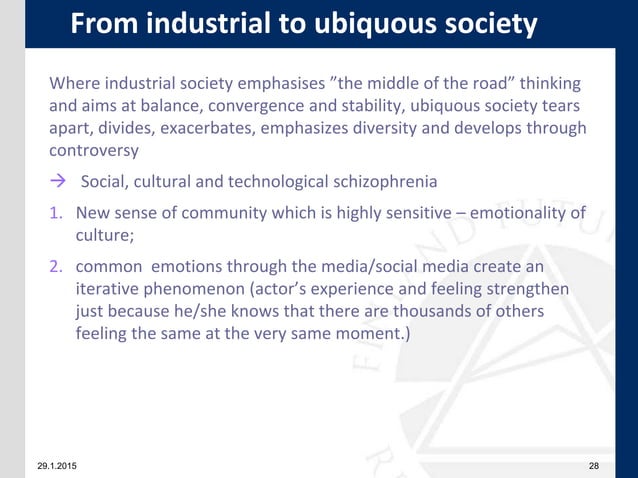 From industrial to ubiquous society

Where industrial society emphasises ”the middle of the road” thinking and aims at balance, convergence and stability, ubiquous society tears apart, divides, exacerbates, emphasizes diversity and develops through controversy

→ Social, cultural and technological schizophrenia

1. New sense of community which is highly sensitive – emotionality of culture;

2. common emotions through the media/social media create an iterative phenomenon (actor’s experience and feeling strengthen just because he/she knows that there are thousands of others feeling the same at the very same moment.)

29.1.2015

28